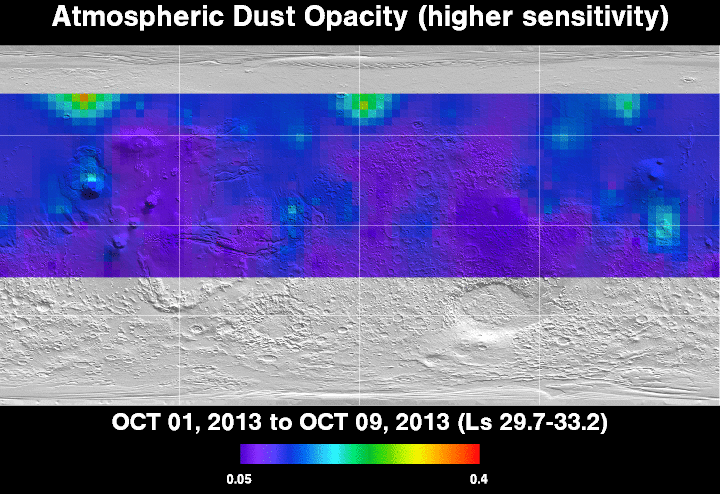 Atmospheric Dust Opacity (higher sensitivity)

OCT 01, 2013 to OCT 09, 2013 (Ls 29.7-33.2)

0.05

0.4